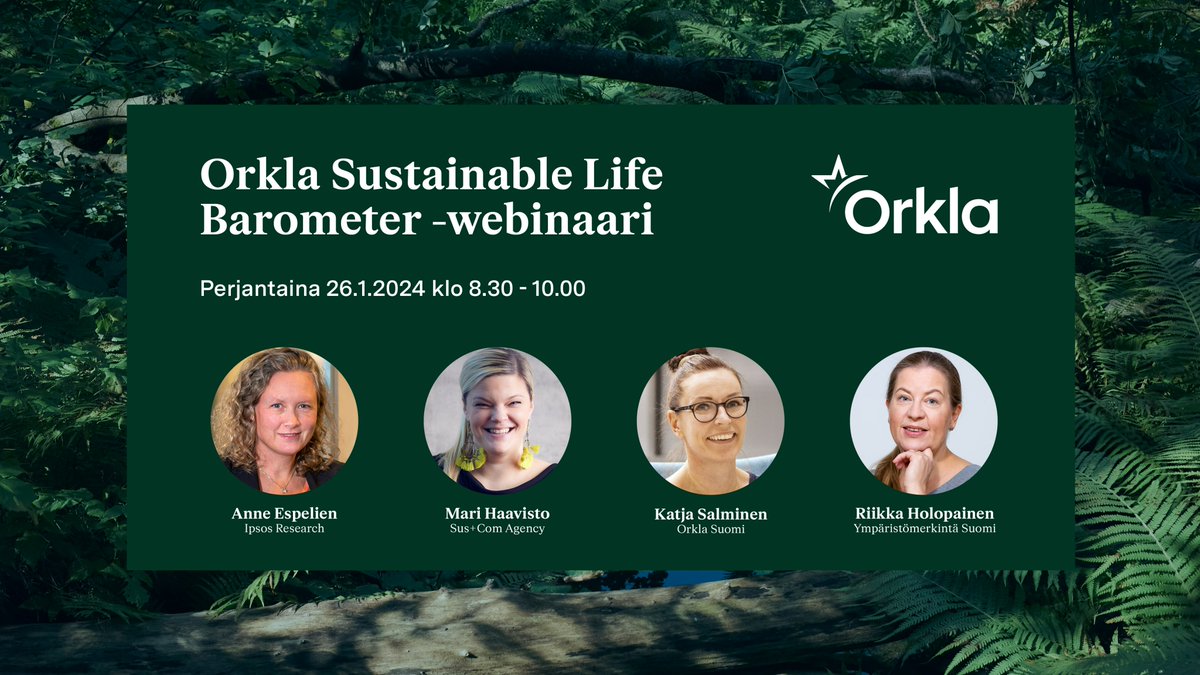 Orkla Sustainable Life Barometer -webinaari

Orkla

Perjantaina 26.1.2024 klo 8.30 - 10.00

Anne Espelien
Ipsos Research

Mari Haavisto
Sus+Com Agency

Katja Salminen
Orkla Suomi

Riikka Holopainen
Ympäristömerkintä Suomi